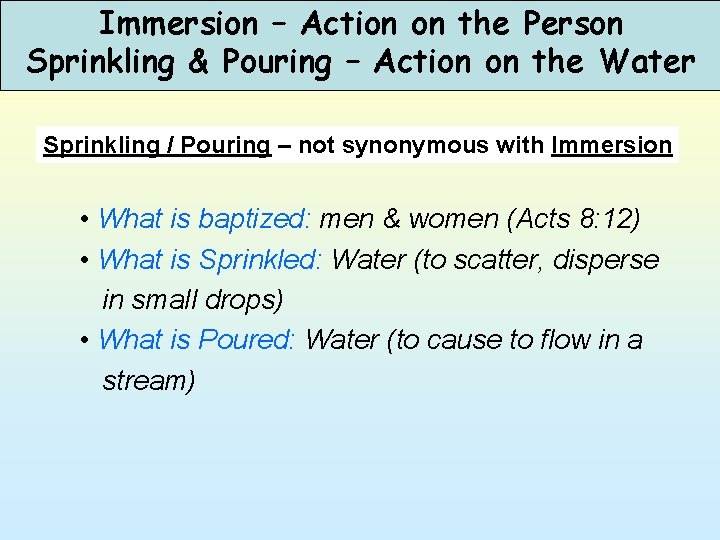 Immersion – Action on the Person
Sprinkling & Pouring – Action on the Water

Sprinkling / Pouring – not synonymous with Immersion

• What is baptized: men & women (Acts 8:12)
• What is Sprinkled: Water (to scatter, disperse in small drops)
• What is Poured: Water (to cause to flow in a stream)